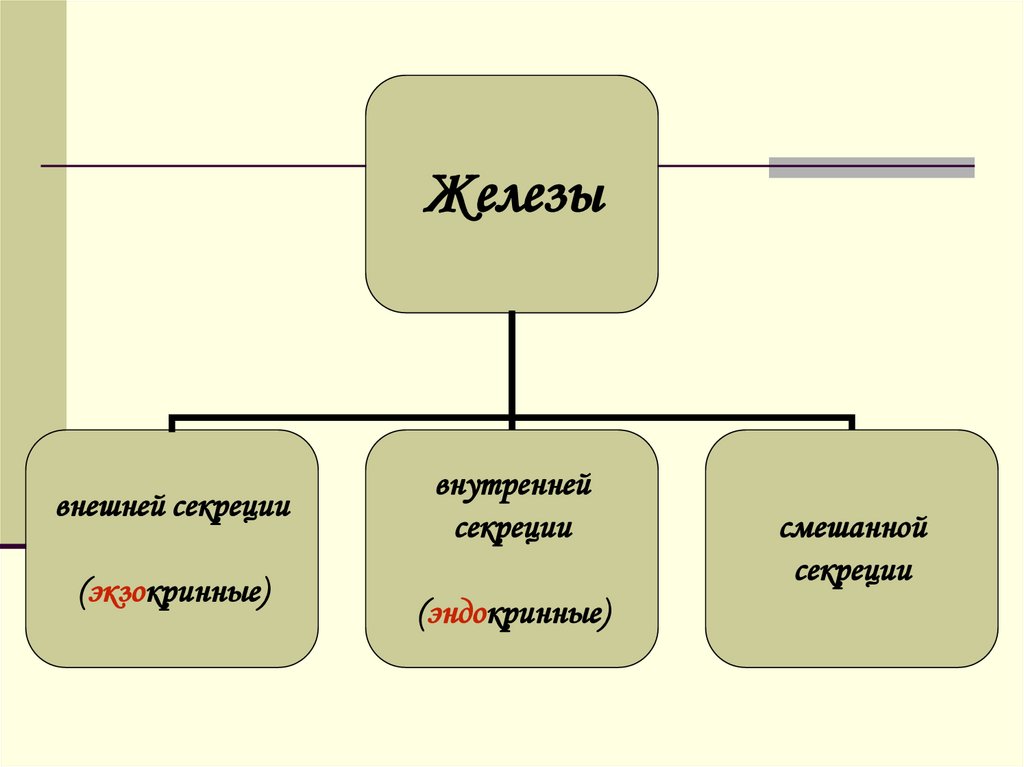 Железы

внешней секреции

(экзокринные)

внутренней секреции

(эндокринные)

смешанной секреции